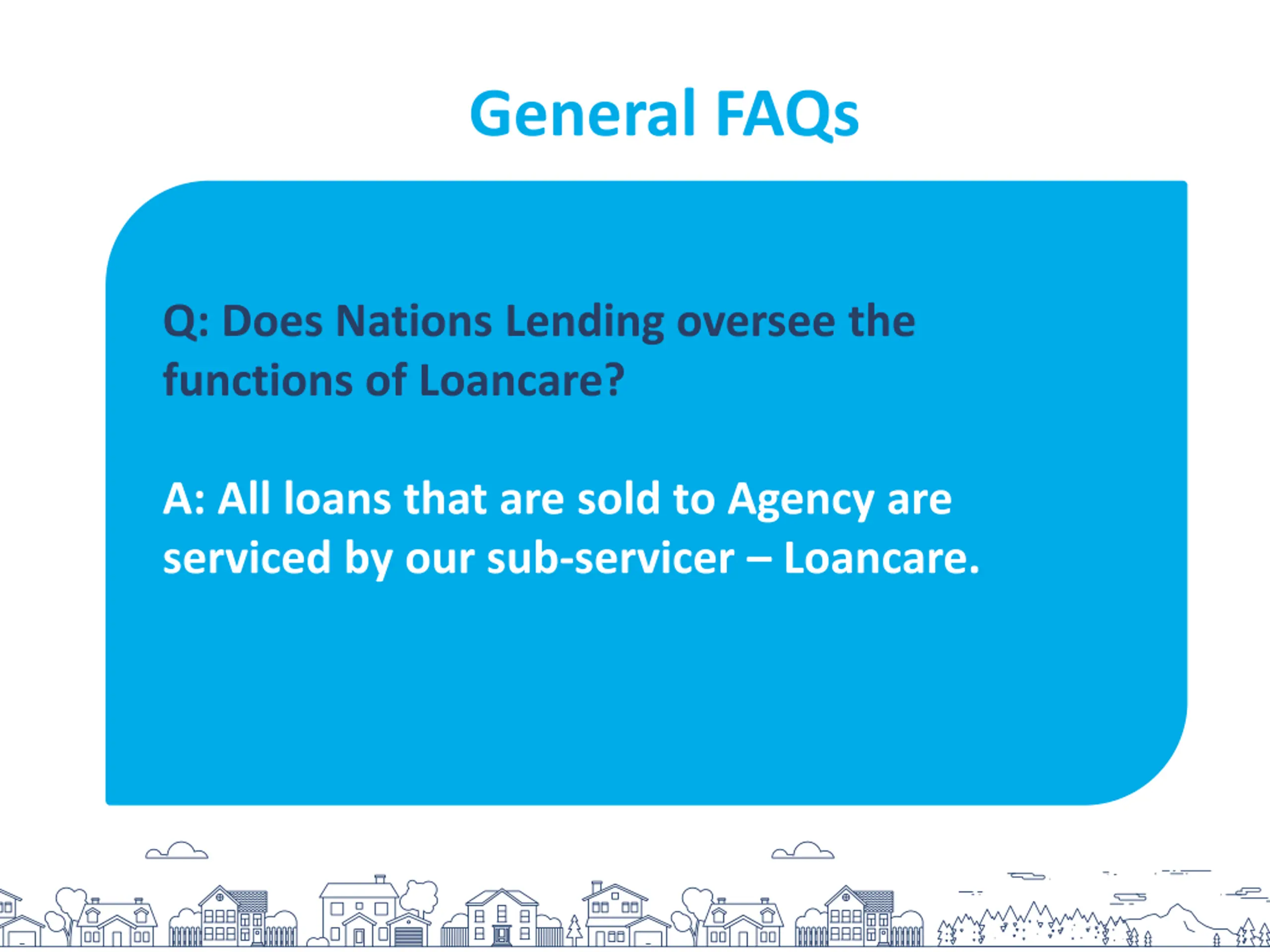 General FAQs

Q: Does Nations Lending oversee the functions of Loancare?

A: All loans that are sold to Agency are serviced by our sub-servicer – Loancare.